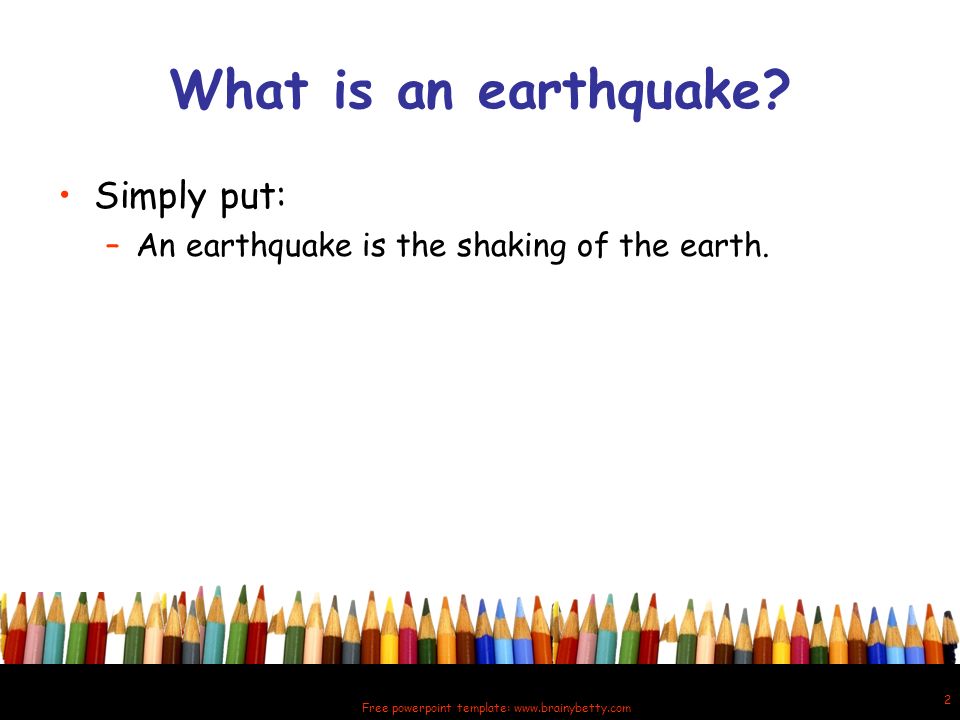 What is an earthquake?

• Simply put:
  – An earthquake is the shaking of the earth.

Free powerpoint template: www.brainybetty.com

2